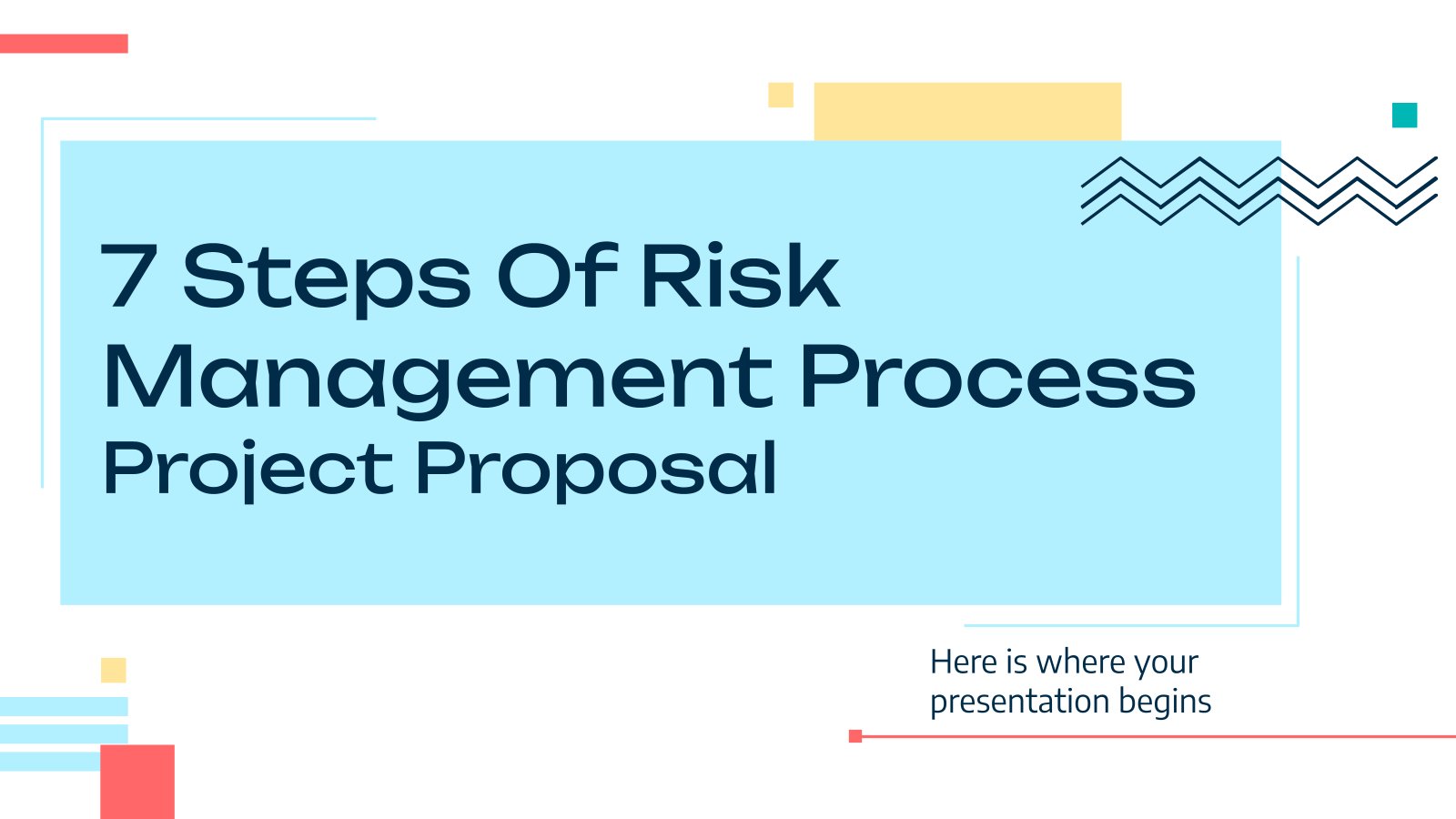 7 Steps Of Risk Management Process
Project Proposal

Here is where your presentation begins